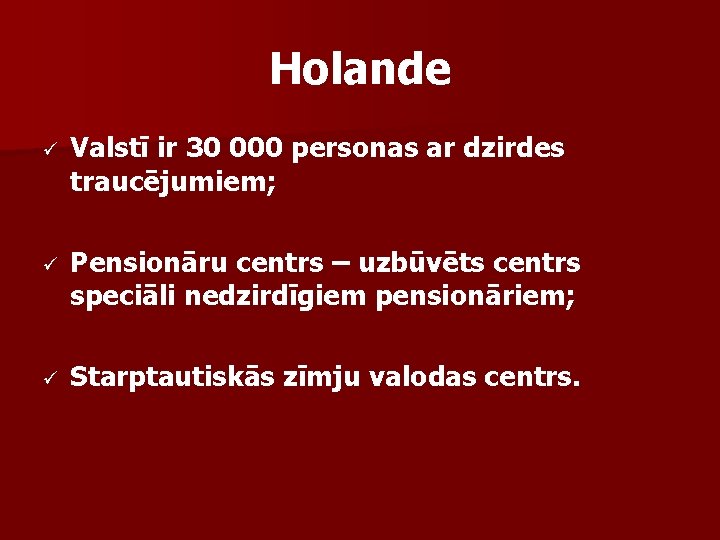 Holande

✓ Valstī ir 30 000 personas ar dzirdes traucējumiem;

✓ Pensionāru centrs – uzbūvēts centrs speciāli nedzirdīgiem pensionāriem;

✓ Starptautiskās zīmju valodas centrs.